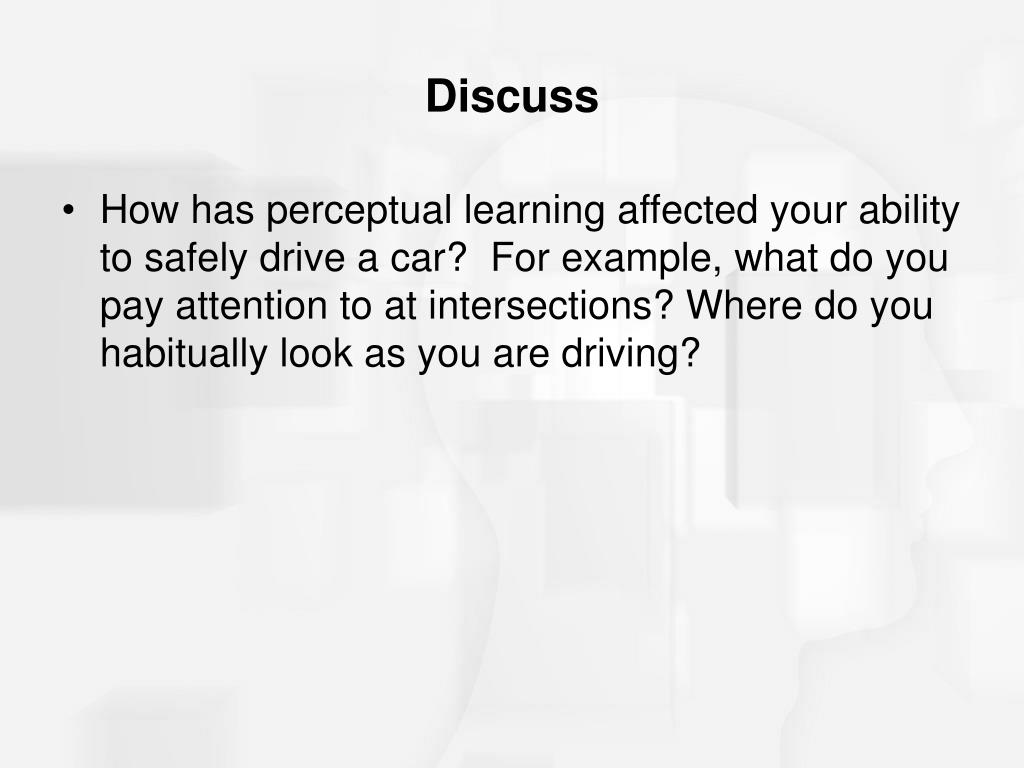 Discuss

• How has perceptual learning affected your ability to safely drive a car?  For example, what do you pay attention to at intersections? Where do you habitually look as you are driving?